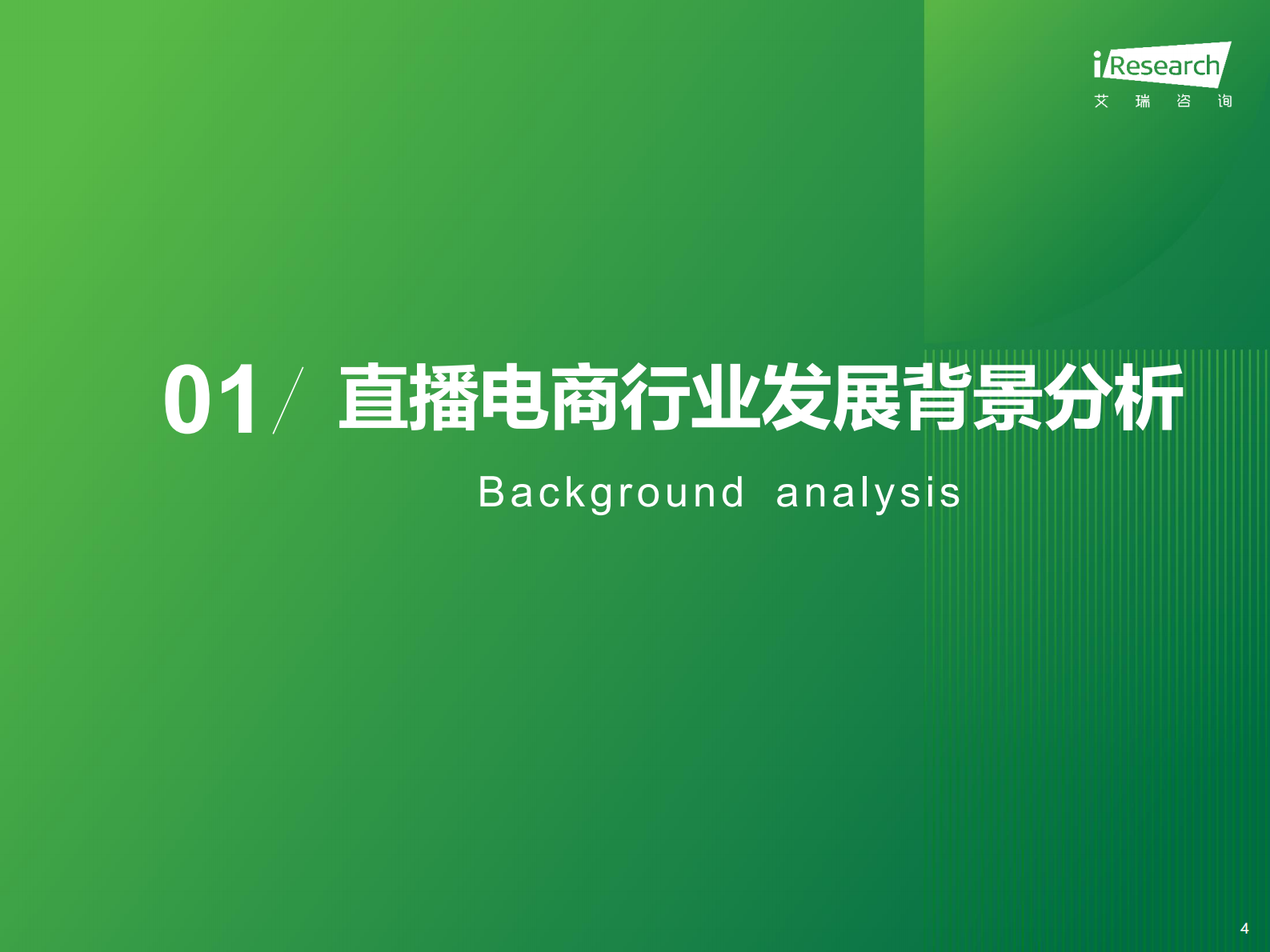 iResearch
艾 瑞 咨 询

01/ 直播电商行业发展背景分析

Background analysis

4